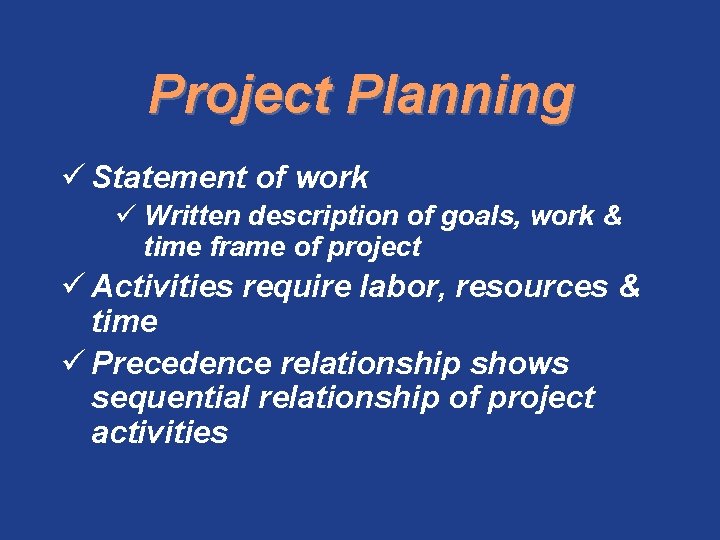 Project Planning

✓ Statement of work

✓ Written description of goals, work & time frame of project

✓ Activities require labor, resources & time

✓ Precedence relationship shows sequential relationship of project activities